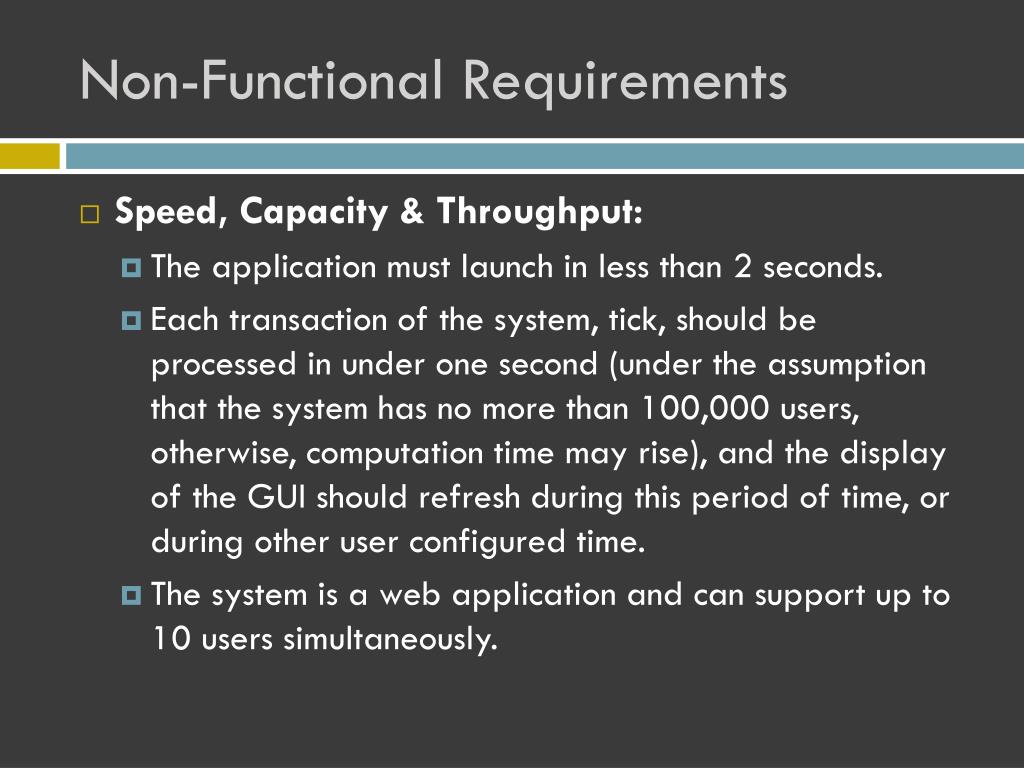 Non-Functional Requirements

Speed, Capacity & Throughput:

The application must launch in less than 2 seconds.

Each transaction of the system, tick, should be processed in under one second (under the assumption that the system has no more than 100,000 users, otherwise, computation time may rise), and the display of the GUI should refresh during this period of time, or during other user configured time.

The system is a web application and can support up to 10 users simultaneously.